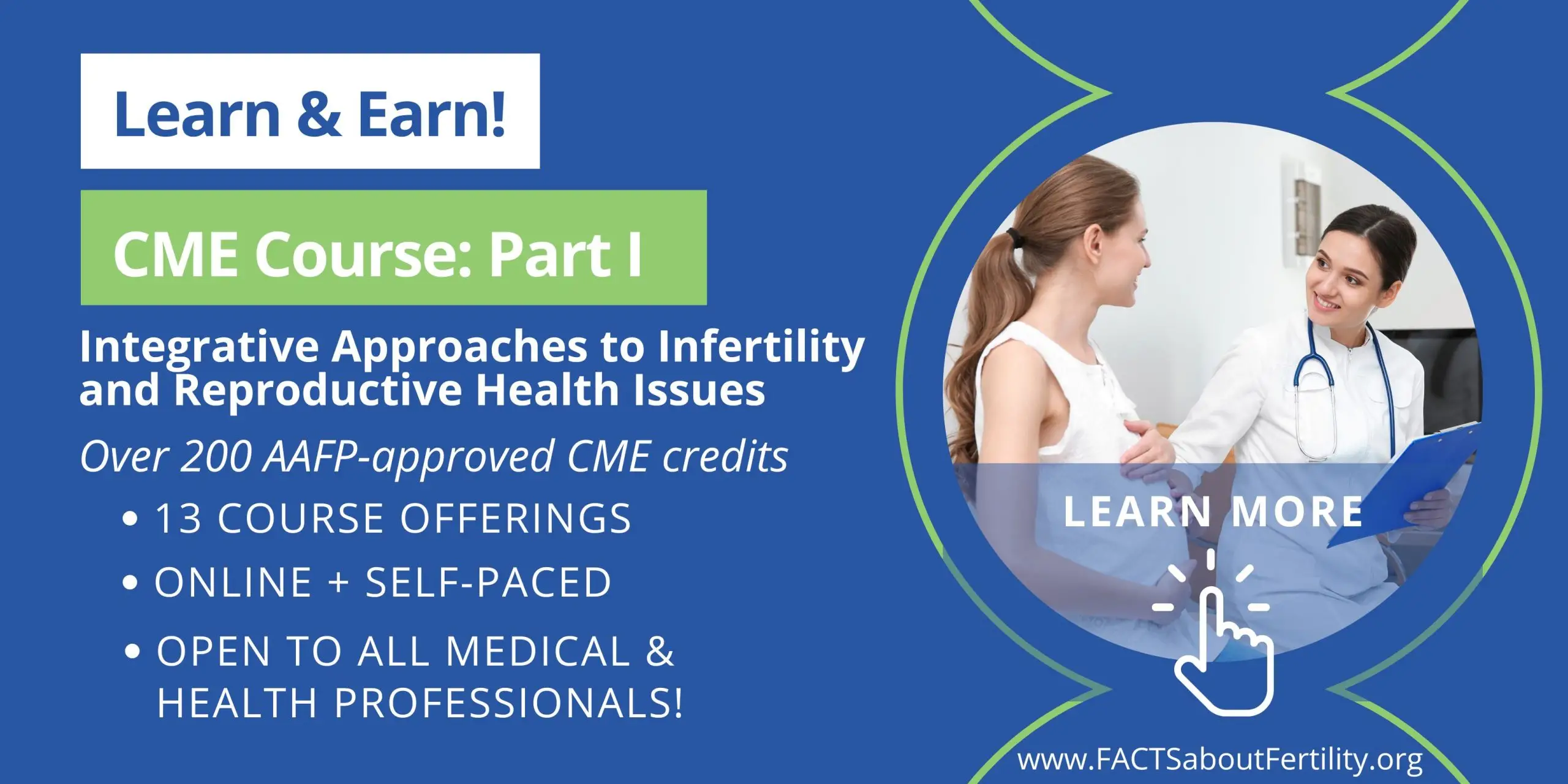 Learn & Earn!

CME Course: Part I

Integrative Approaches to Infertility and Reproductive Health Issues

Over 200 AAFP-approved CME credits

• 13 COURSE OFFERINGS
• ONLINE + SELF-PACED
• OPEN TO ALL MEDICAL & HEALTH PROFESSIONALS!

LEARN MORE

www.FACTSaboutFertility.org